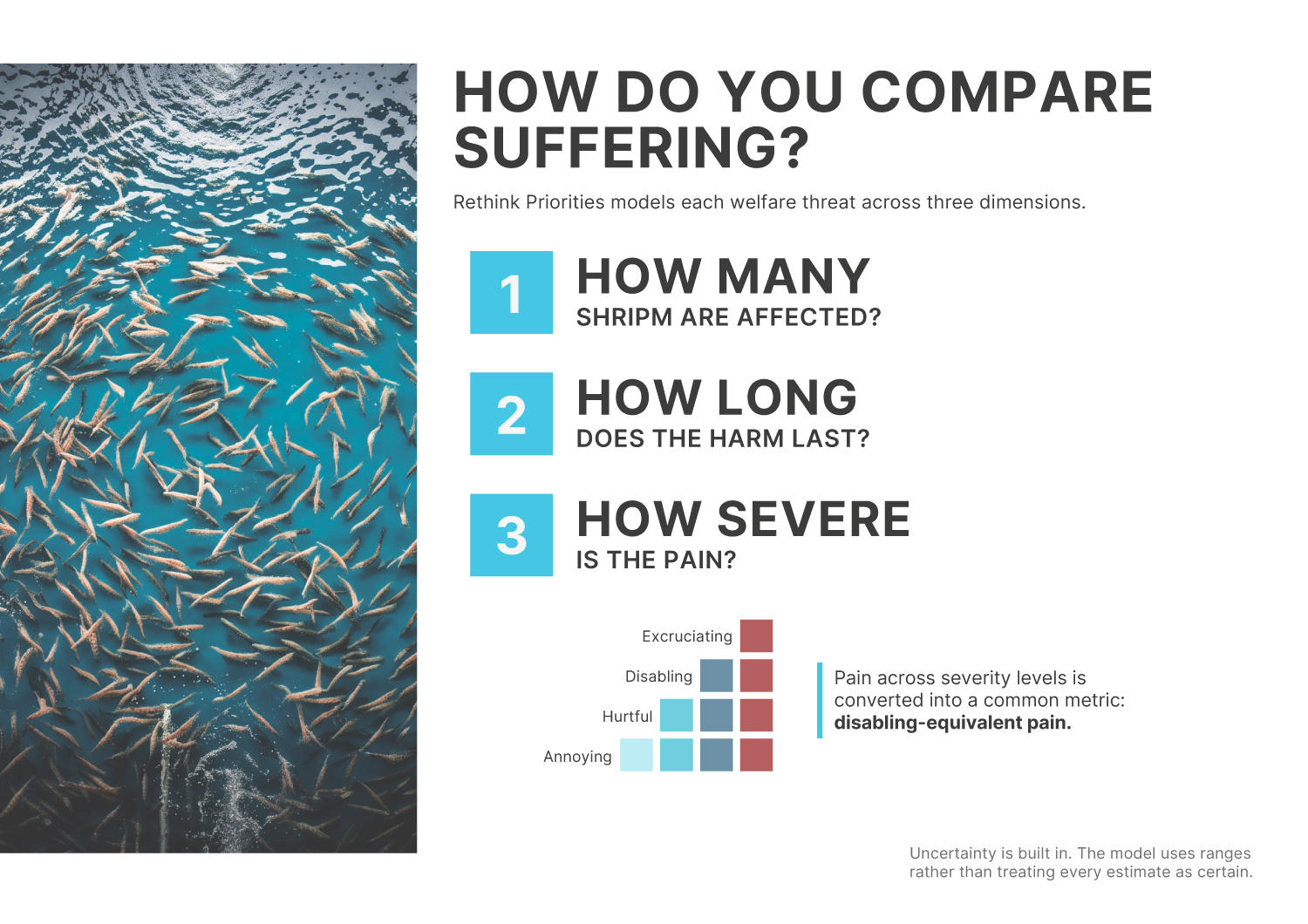 HOW DO YOU COMPARE SUFFERING?

Rethink Priorities models each welfare threat across three dimensions.

1
HOW MANY
SHRIPM ARE AFFECTED?

2
HOW LONG
DOES THE HARM LAST?

3
HOW SEVERE
IS THE PAIN?

Excruciating
Disabling
Hurtful
Annoying

Pain across severity levels is converted into a common metric: disabling-equivalent pain.

Uncertainty is built in. The model uses ranges rather than treating every estimate as certain.